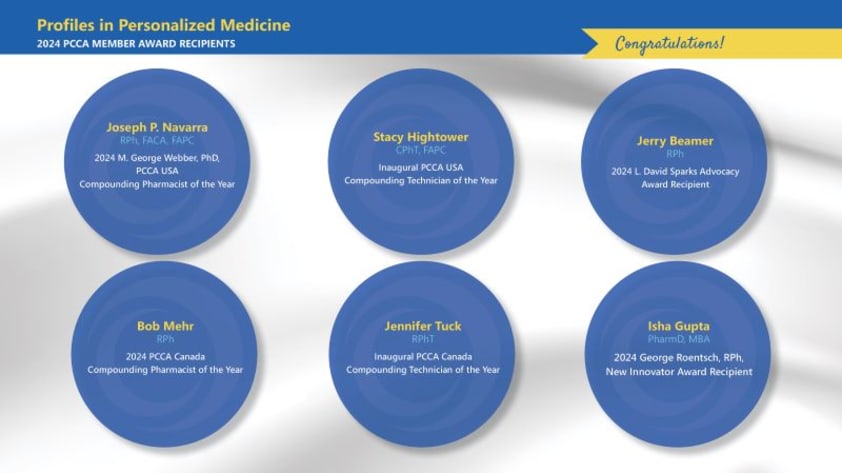 Profiles in Personalized Medicine
2024 PCCA MEMBER AWARD RECIPIENTS

Congratulations!

Joseph P. Navarra
RPh, FACA, FAPC
2024 M. George Webber, PhD, PCCA USA Compounding Pharmacist of the Year

Stacy Hightower
CPhT, FAPC
Inaugural PCCA USA Compounding Technician of the Year

Jerry Beamer
RPh
2024 L. David Sparks Advocacy Award Recipient

Bob Mehr
RPh
2024 PCCA Canada Compounding Pharmacist of the Year

Jennifer Tuck
RPhT
Inaugural PCCA Canada Compounding Technician of the Year

Isha Gupta
PharmD, MBA
2024 George Roentsch, RPh, New Innovator Award Recipient